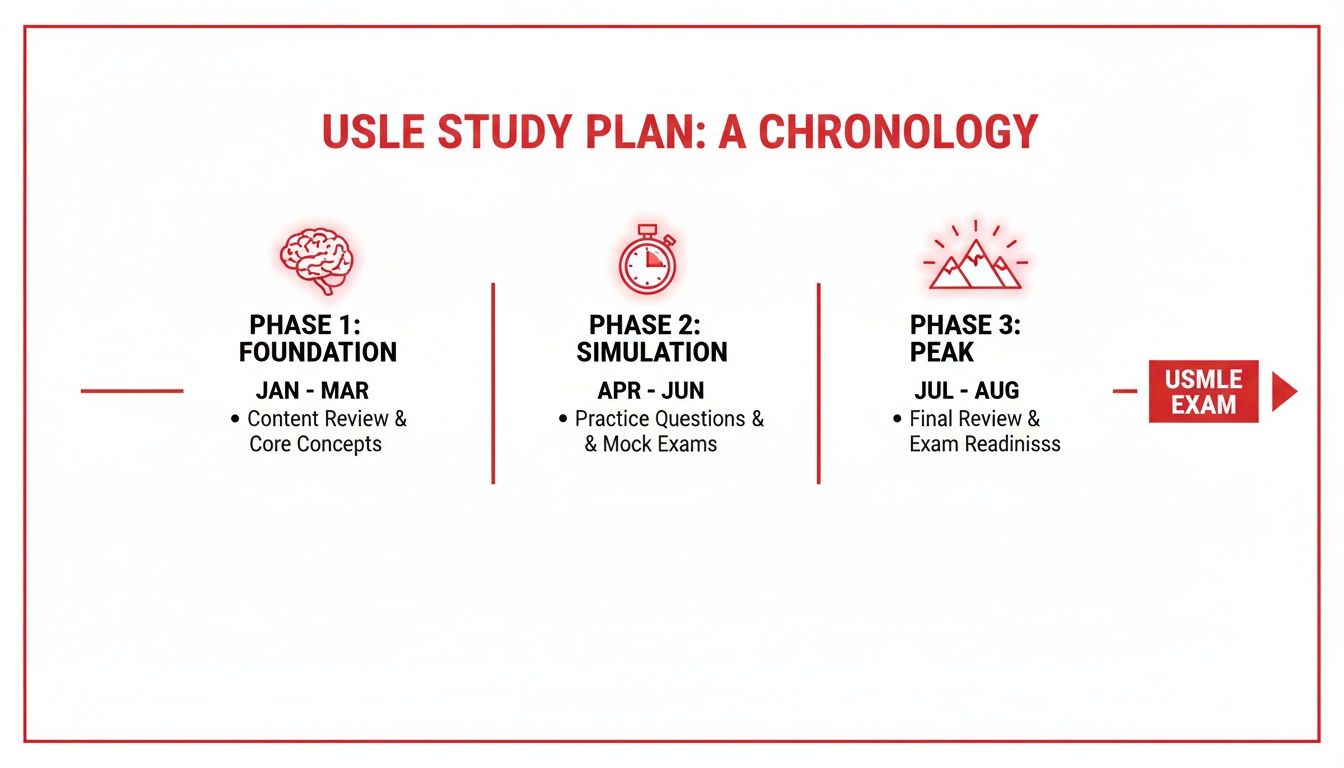 USLE STUDY PLAN: A CHRONOLOGY

PHASE 1: FOUNDATION

JAN - MAR

• Content Review & Core Concepts

PHASE 2: SIMULATION

APR - JUN

• Practice Questions & & Mock Exams

PHASE 3: PEAK

JUL - AUG

• Final Review & Exam Readinisss

USMLE EXAM